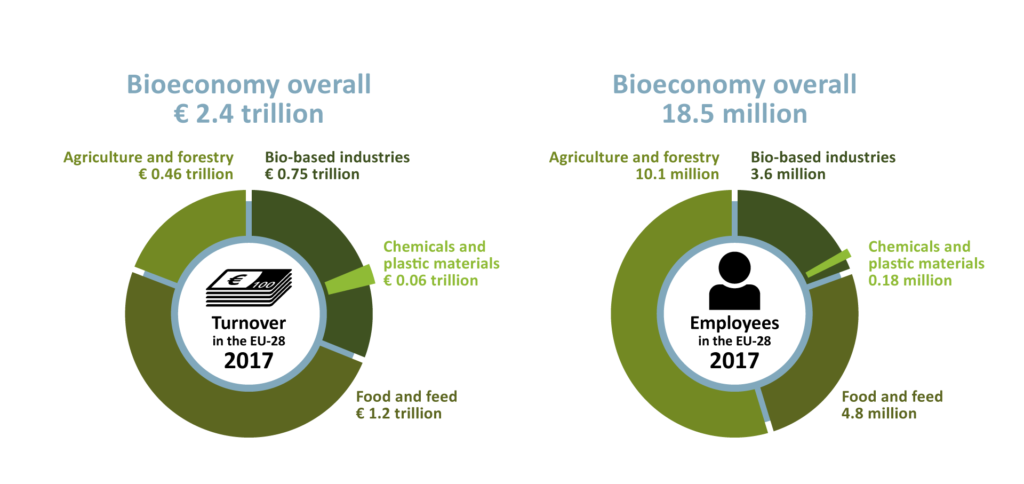 Bioeconomy overall
€ 2.4 trillion

Agriculture and forestry
€ 0.46 trillion

Bio-based industries
€ 0.75 trillion

Chemicals and plastic materials
€ 0.06 trillion

€ 100

Turnover
in the EU-28
2017

Food and feed
€ 1.2 trillion

Bioeconomy overall
18.5 million

Agriculture and forestry
10.1 million

Bio-based industries
3.6 million

Chemicals and plastic materials
0.18 million

Employees
in the EU-28
2017

Food and feed
4.8 million